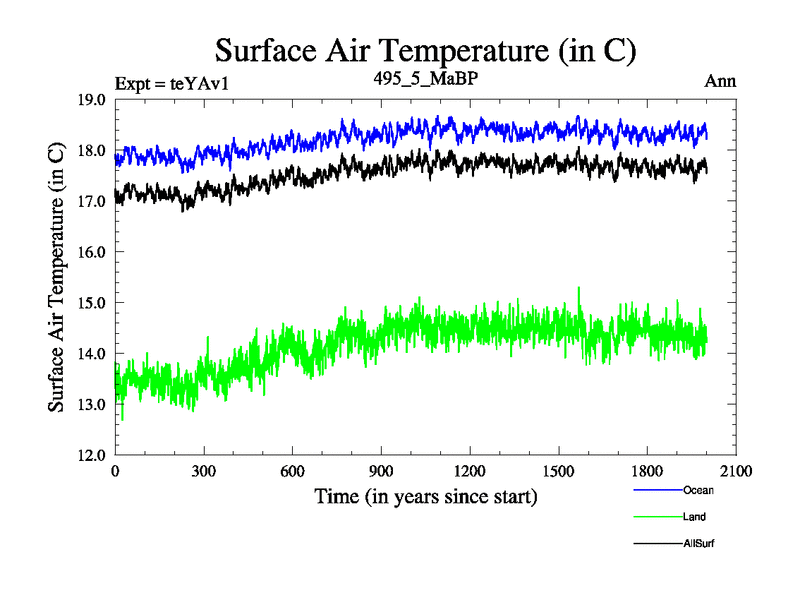 Surface Air Temperature (in C)

Expt = teYAv1

495_5_MaBP

Ann

Surface Air Temperature (in C)

19.0
18.0
17.0
16.0
15.0
14.0
13.0
12.0

0
300
600
900
1200
1500
1800
2100

Time (in years since start)

Ocean

Land

AllSurf